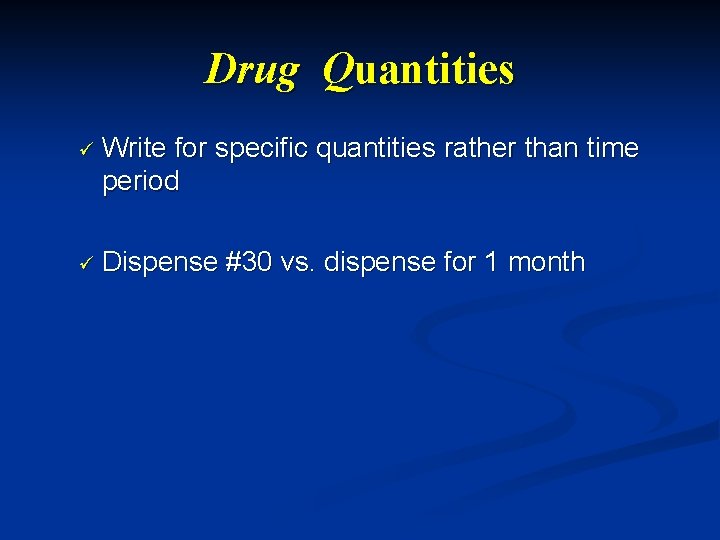 Drug Quantities

✓ Write for specific quantities rather than time period

✓ Dispense #30 vs. dispense for 1 month